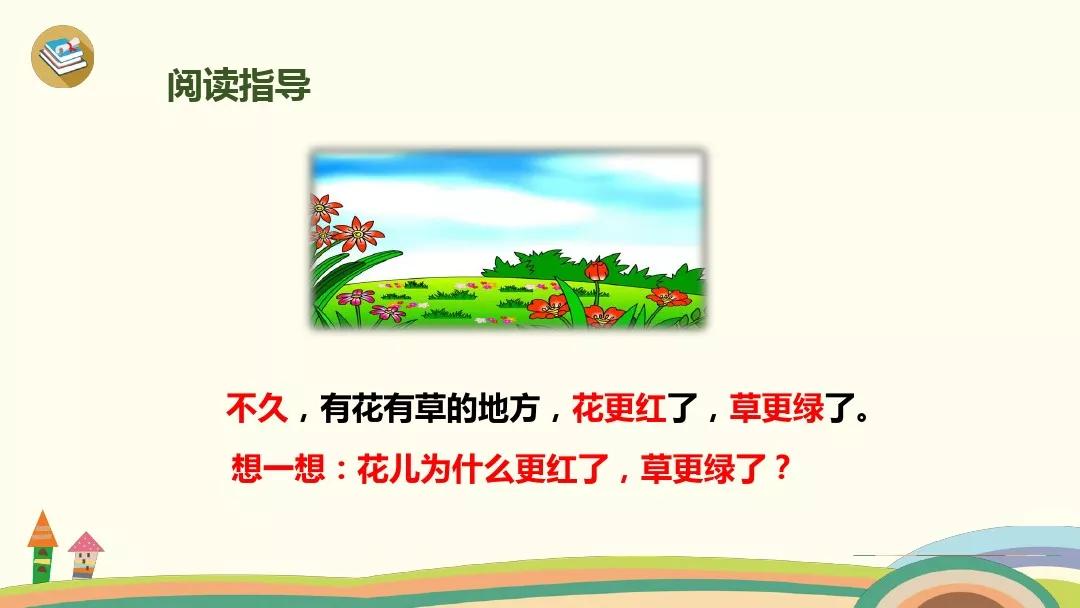 阅读指导

不久，有花有草的地方，花更红了，草更绿了。

想一想：花儿为什么更红了，草更绿了？